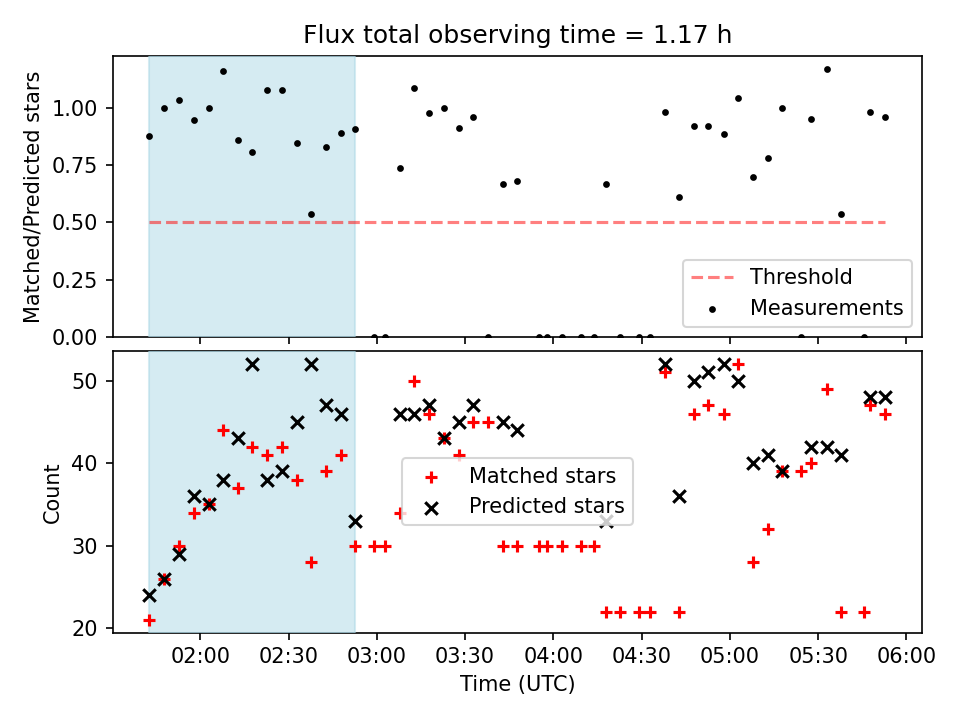 Flux total observing time = 1.17 h

Matched/Predicted stars

1.00
0.75
0.50
0.25
0.00

Threshold
Measurements

Count

50
40
30
20

Matched stars
Predicted stars

02:00 02:30 03:00 03:30 04:00 04:30 05:00 05:30 06:00

Time (UTC)